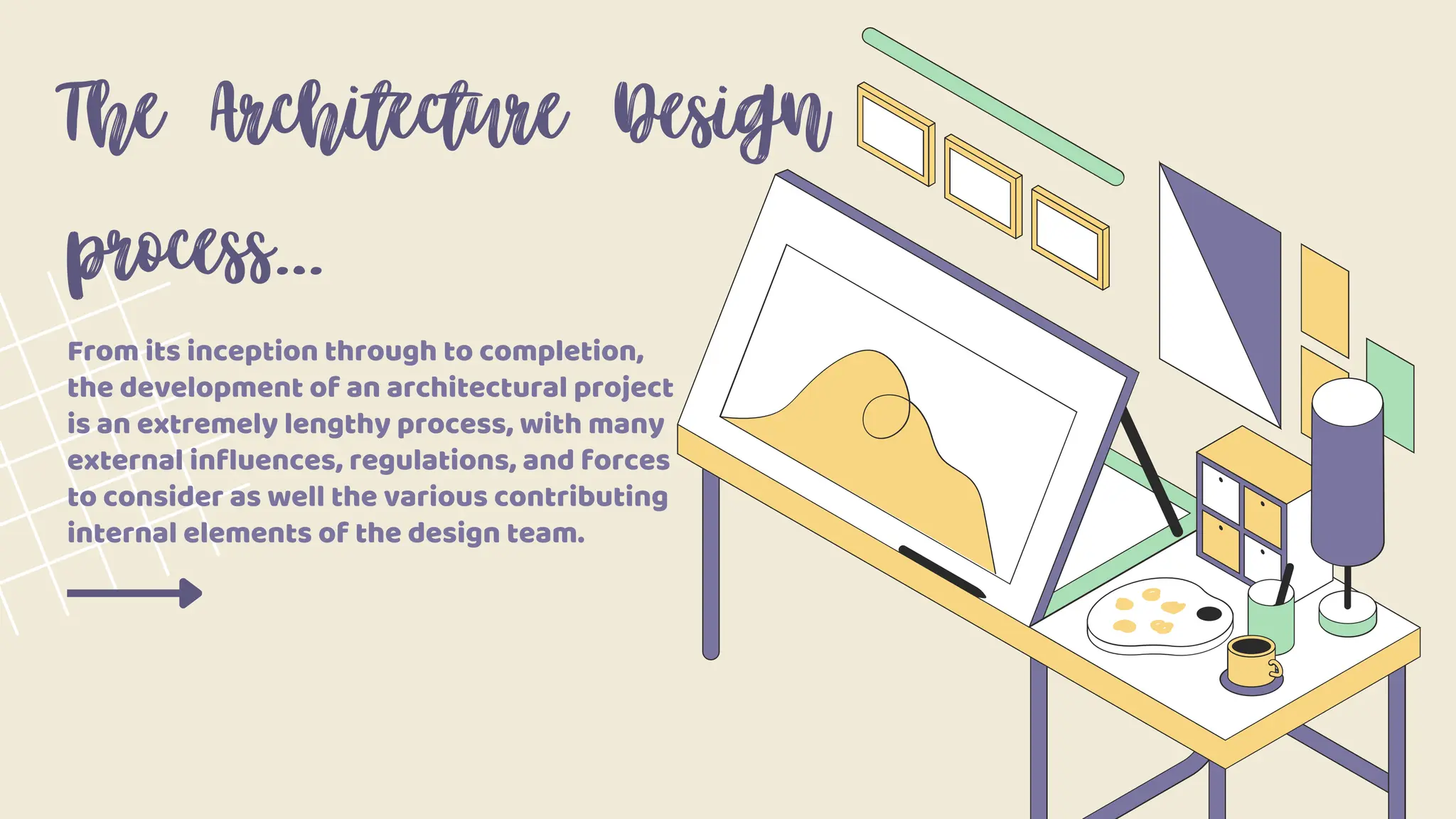 The Architecture Design process...

From its inception through to completion, the development of an architectural project is an extremely lengthy process, with many external influences, regulations, and forces to consider as well the various contributing internal elements of the design team.